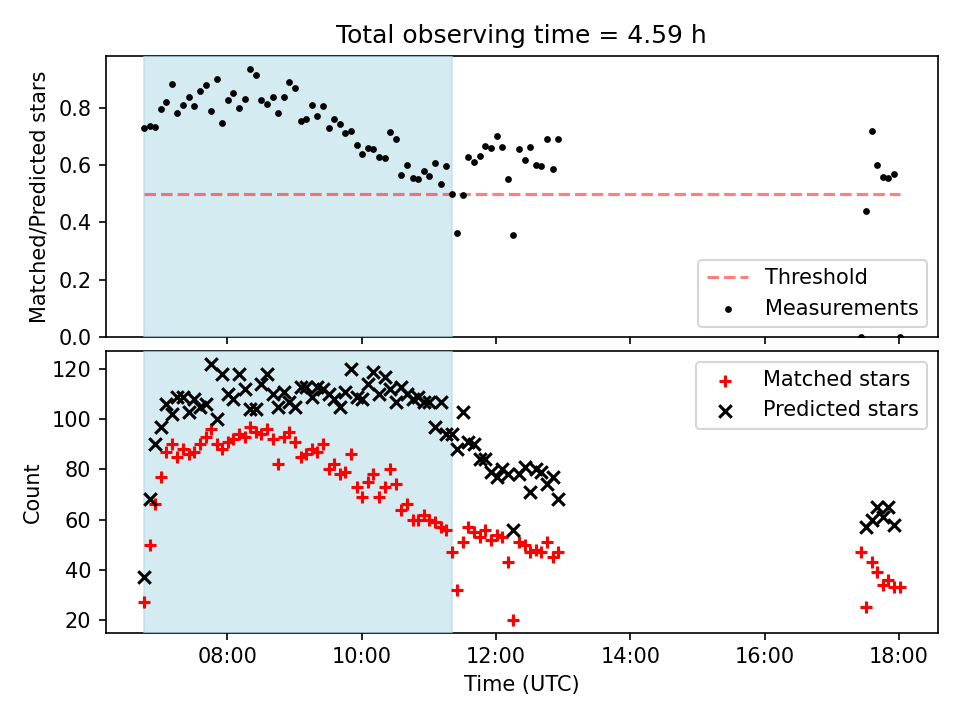 Total observing time = 4.59 h

Matched/Predicted stars

0.8
0.6
0.4
0.2
0.0

Threshold
Measurements

Count

120
100
80
60
40
20

Matched stars
Predicted stars

08:00
10:00
12:00
14:00
16:00
18:00

Time (UTC)